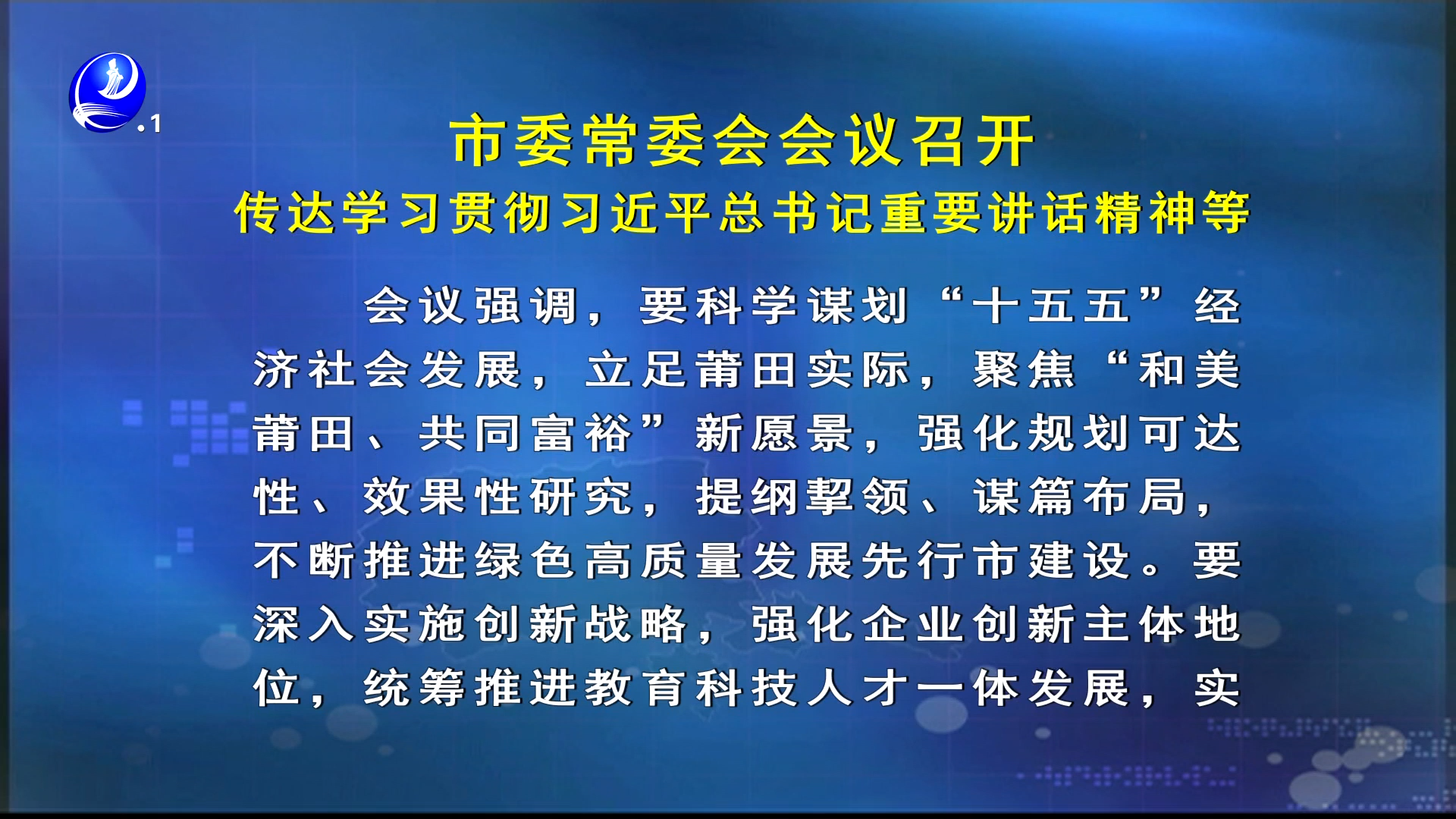 .1

市委常委会会议召开
传达学习贯彻习近平总书记重要讲话精神等

会议强调，要科学谋划“十五五”经济社会发展，立足莆田实际，聚焦“和美莆田、共同富裕”新愿景，强化规划可达性、效果性研究，提纲挈领、谋篇布局，不断推进绿色高质量发展先行市建设。要深入实施创新战略，强化企业创新主体地位，统筹推进教育科技人才一体发展，实